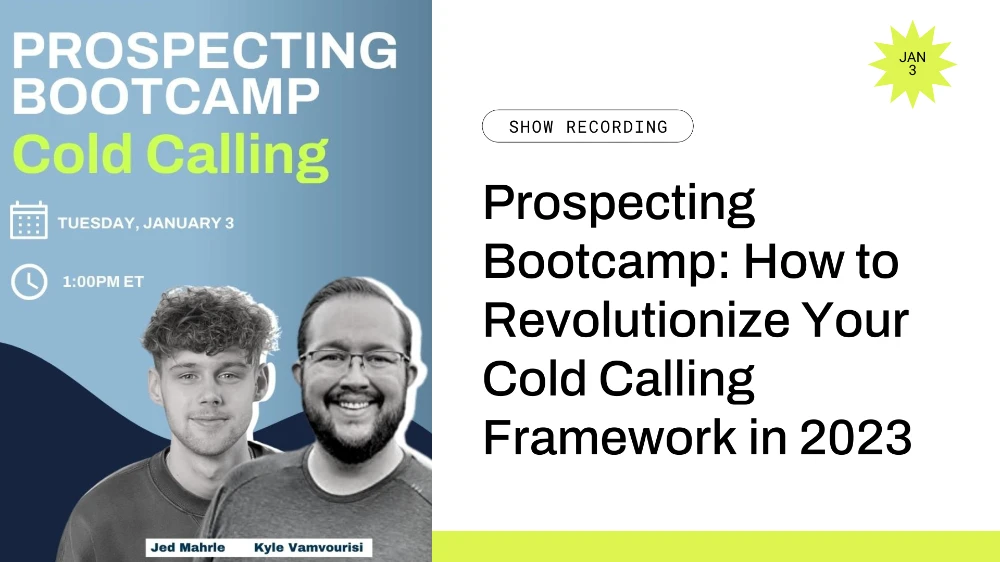 PROSPECTING BOOTCAMP
Cold Calling

TUESDAY, JANUARY 3

1:00PM ET

Jed Mahrle
Kyle Vamvourisi

JAN
3

SHOW RECORDING

Prospecting Bootcamp: How to Revolutionize Your Cold Calling Framework in 2023